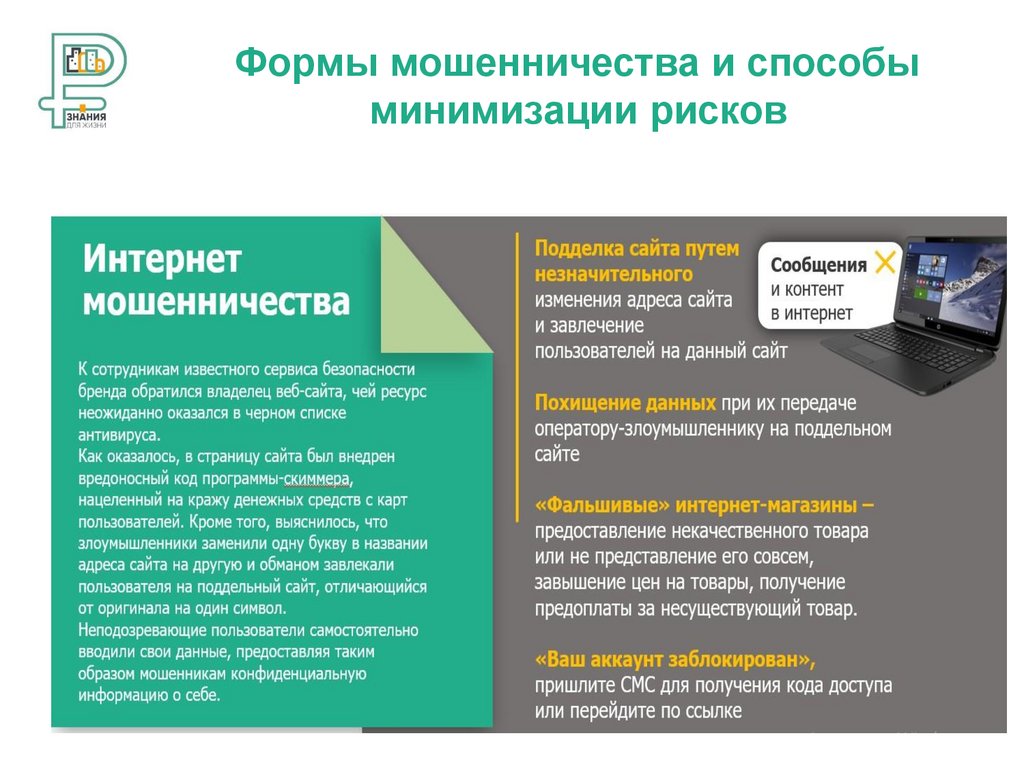 ЗНАНИЯ ДЛЯ ЖИЗНИ

Формы мошенничества и способы минимизации рисков

Интернет мошенничества

К сотрудникам известного сервиса безопасности бренда обратился владелец веб-сайта, чей ресурс неожиданно оказался в черном списке антивируса.
Как оказалось, в страницу сайта был внедрен вредоносный код программы-скиммера, нацеленный на кражу денежных средств с карт пользователей. Кроме того, выяснилось, что злоумышленники заменили одну букву в названии адреса сайта на другую и обманом завлекали пользователя на поддельный сайт, отличающийся от оригинала на один символ.
Неподозревающие пользователи самостоятельно вводили свои данные, предоставляя таким образом мошенникам конфиденциальную информацию о себе.

Подделка сайта путем незначительного изменения адреса сайта и завлечение пользователей на данный сайт

Сообщения и контент в интернет

Похищение данных при их передаче оператору-злоумышленнику на поддельном сайте

«Фальшивые» интернет-магазины – предоставление некачественного товара или не представление его совсем, завышение цен на товары, получение предоплаты за несуществующий товар.

«Ваш аккаунт заблокирован», пришлите СМС для получения кода доступа или перейдите по ссылке